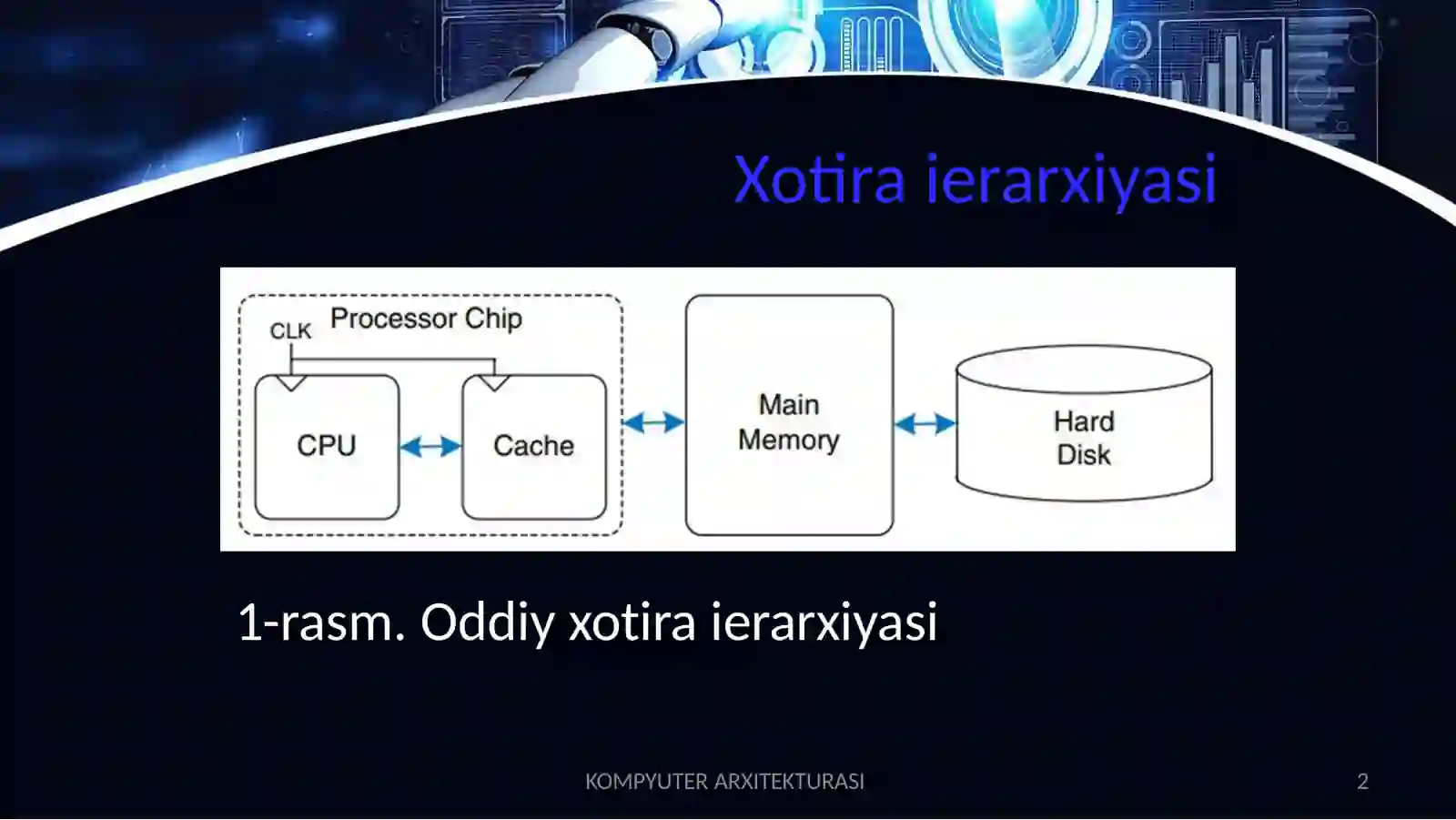 Xotira ierarxiyasi

CLK
Processor Chip
CPU
Cache
Main Memory
Hard Disk

1-rasm. Oddiy xotira ierarxiyasi

KOMPYUTER ARXITEKTURASI

2